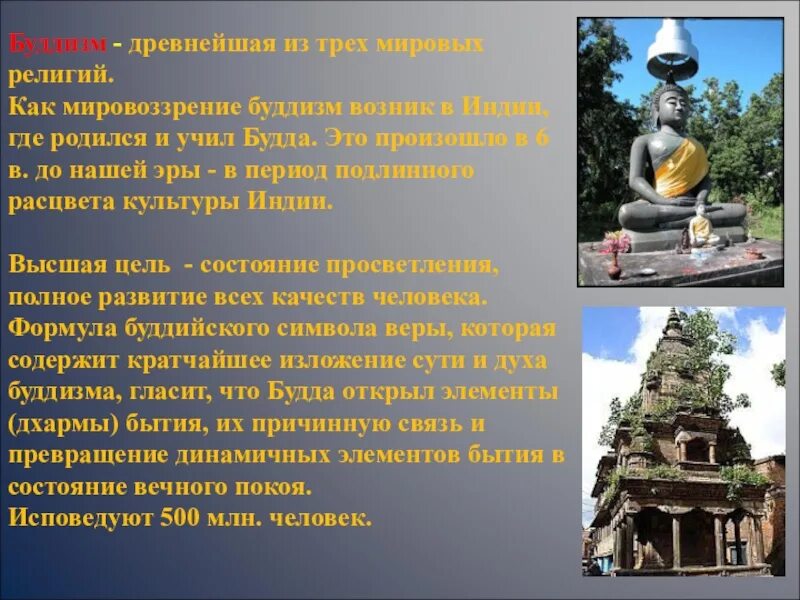 Буддизм - древнейшая из трех мировых религий.
Как мировоззрение буддизм возник в Индии, где родился и учил Будда. Это произошло в 6 в. до нашей эры - в период подлинного расцвета культуры Индии.

Высшая цель - состояние просветления, полное развитие всех качеств человека.
Формула буддийского символа веры, которая содержит кратчайшее изложение сути и духа буддизма, гласит, что Будда открыл элементы (дхармы) бытия, их причинную связь и превращение динамичных элементов бытия в состояние вечного покоя.
Исповедуют 500 млн. человек.